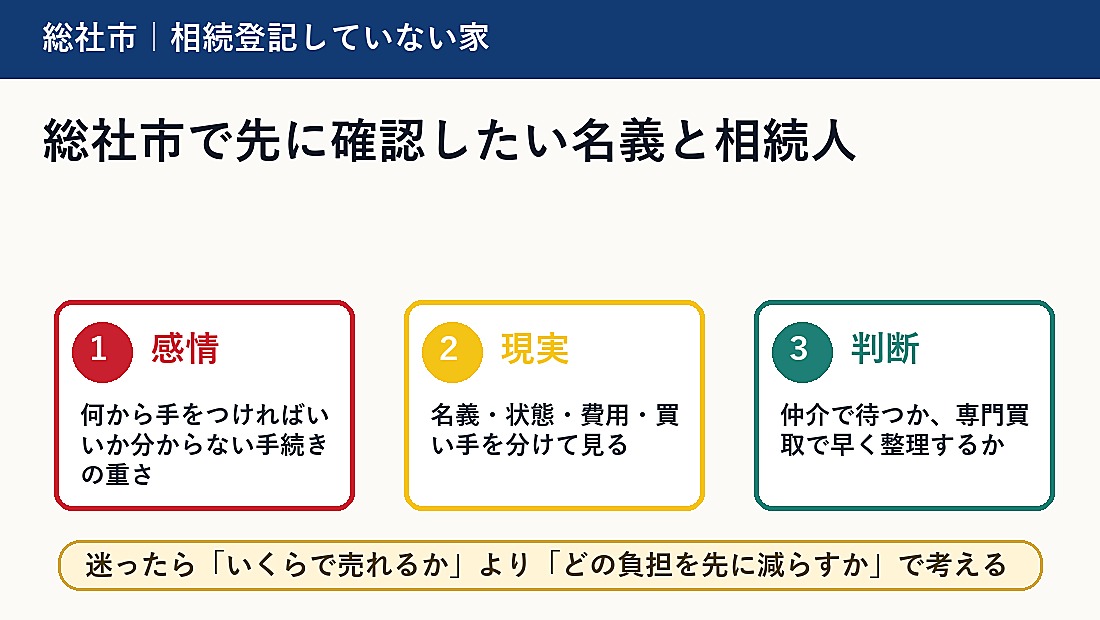 総社市｜相続登記していない家

総社市で先に確認したい名義と相続人

1 感情

何から手をつければいいか分からない手続きの重さ

2 現実

名義・状態・費用・買い手を分けて見る

3 判断

仲介で待つか、専門買取で早く整理するか

迷ったら「いくらで売れるか」より「どの負担を先に減らすか」で考える